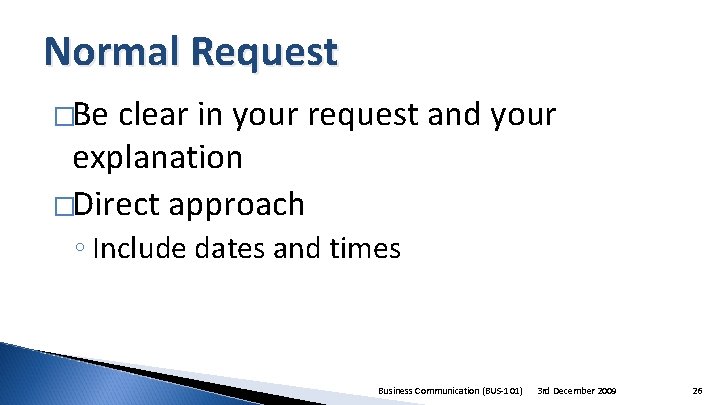 Normal Request

□Be clear in your request and your explanation

□Direct approach

◦ Include dates and times

Business Communication (BUS-101) 3rd December 2009 26